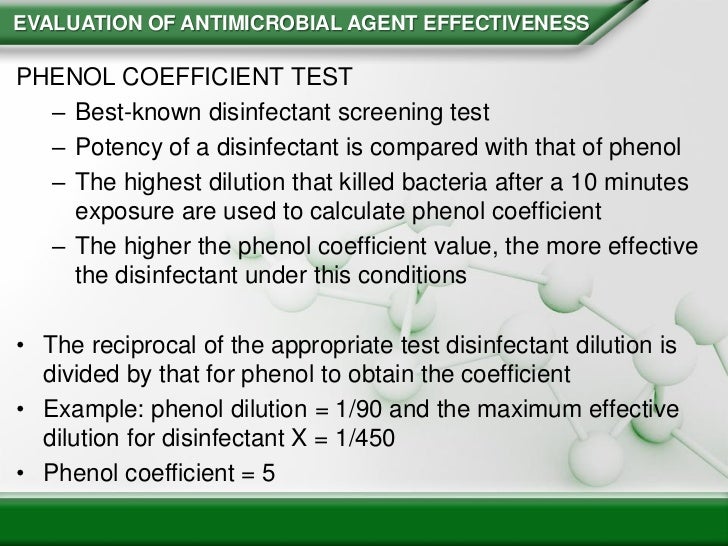 EVALUATION OF ANTIMICROBIAL AGENT EFFECTIVENESS

PHENOL COEFFICIENT TEST

– Best-known disinfectant screening test
– Potency of a disinfectant is compared with that of phenol
– The highest dilution that killed bacteria after a 10 minutes exposure are used to calculate phenol coefficient
– The higher the phenol coefficient value, the more effective the disinfectant under this conditions

• The reciprocal of the appropriate test disinfectant dilution is divided by that for phenol to obtain the coefficient
• Example: phenol dilution = 1/90 and the maximum effective dilution for disinfectant X = 1/450
• Phenol coefficient = 5